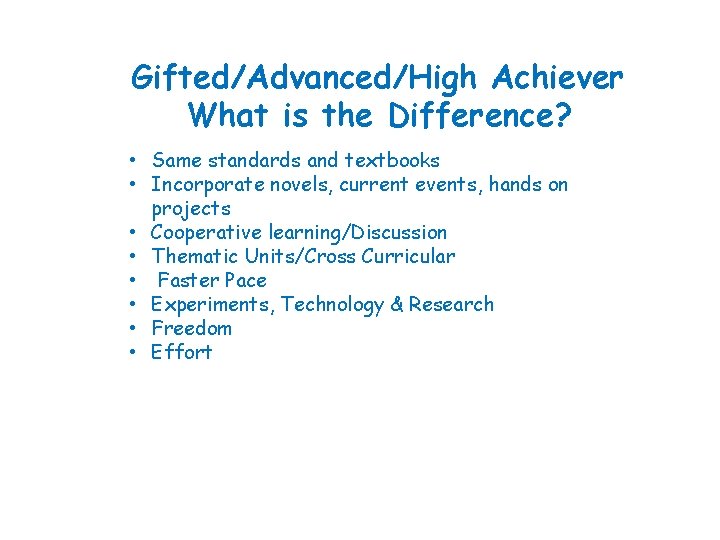 Gifted/Advanced/High Achiever
What is the Difference?

• Same standards and textbooks
• Incorporate novels, current events, hands on projects
• Cooperative learning/Discussion
• Thematic Units/Cross Curricular
• Faster Pace
• Experiments, Technology & Research
• Freedom
• Effort